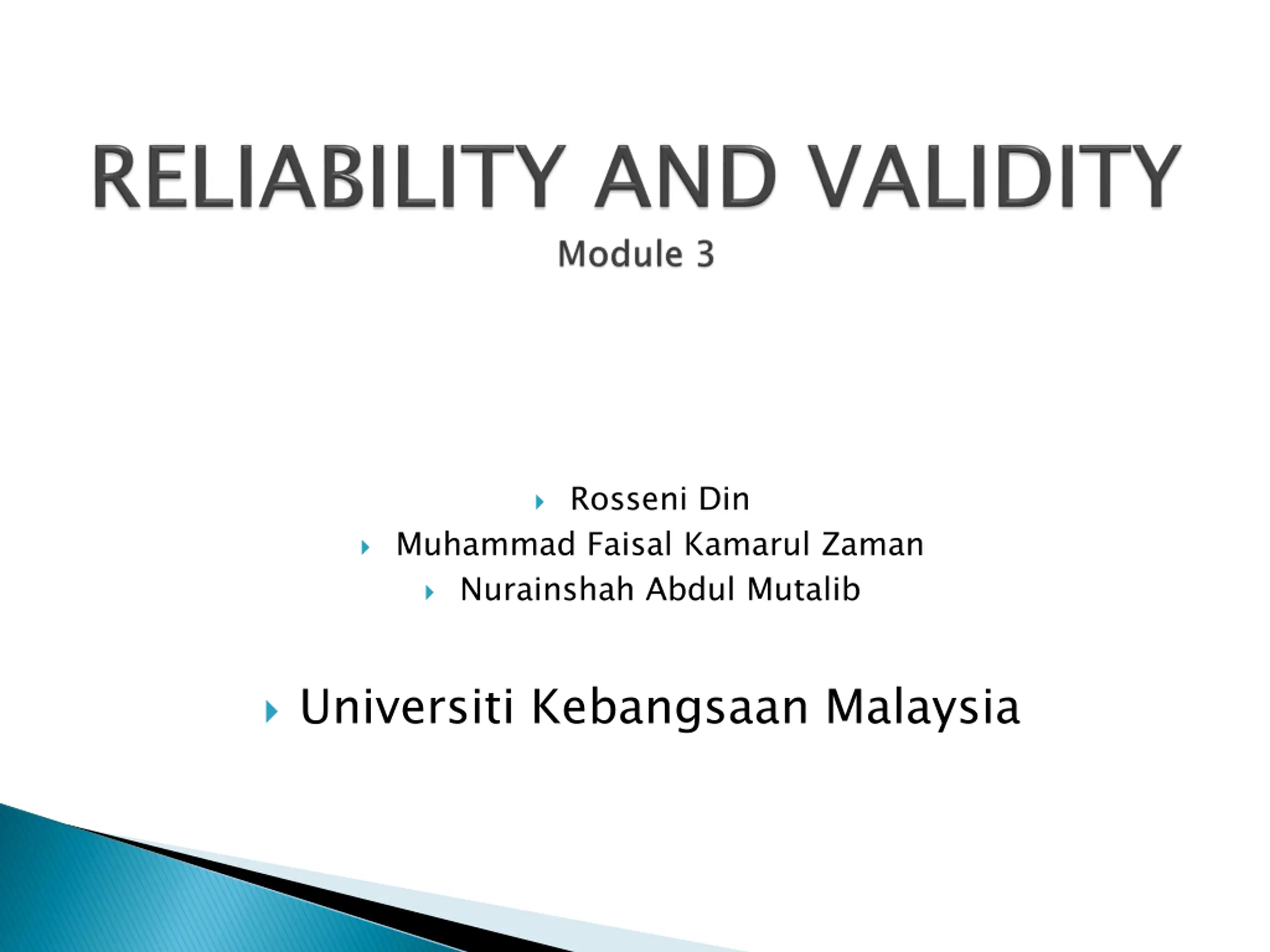 RELIABILITY AND VALIDITY
Module 3

Rosseni Din
Muhammad Faisal Kamarul Zaman
Nurainshah Abdul Mutalib

Universiti Kebangsaan Malaysia